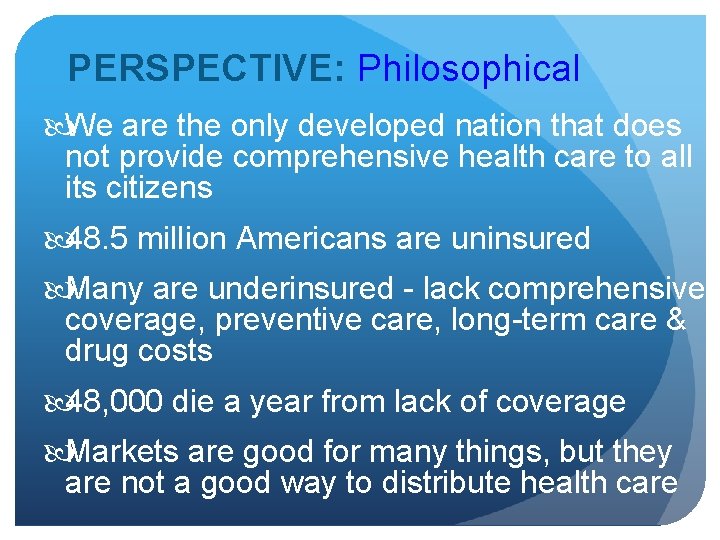 PERSPECTIVE: Philosophical

We are the only developed nation that does not provide comprehensive health care to all its citizens

48.5 million Americans are uninsured

Many are underinsured - lack comprehensive coverage, preventive care, long-term care & drug costs

48,000 die a year from lack of coverage

Markets are good for many things, but they are not a good way to distribute health care